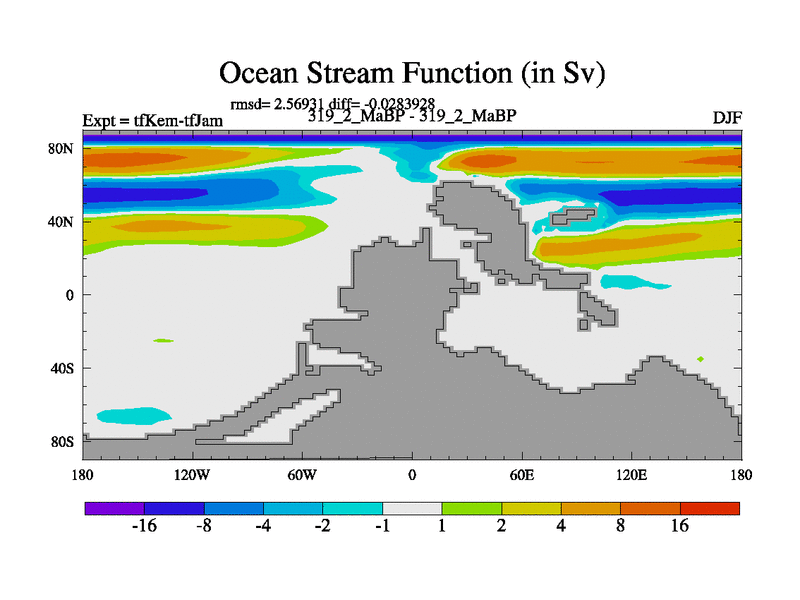 Ocean Stream Function (in Sv)

rmsd= 2.56931 diff= -0.0283928

Expt = tfKem-tfJam

319_2_MaBP - 319_2_MaBP

DJF

80N
40N
0
40S
80S

180
120W
60W
0
60E
120E
180

-16
-8
-4
-2
-1
1
2
4
8
16